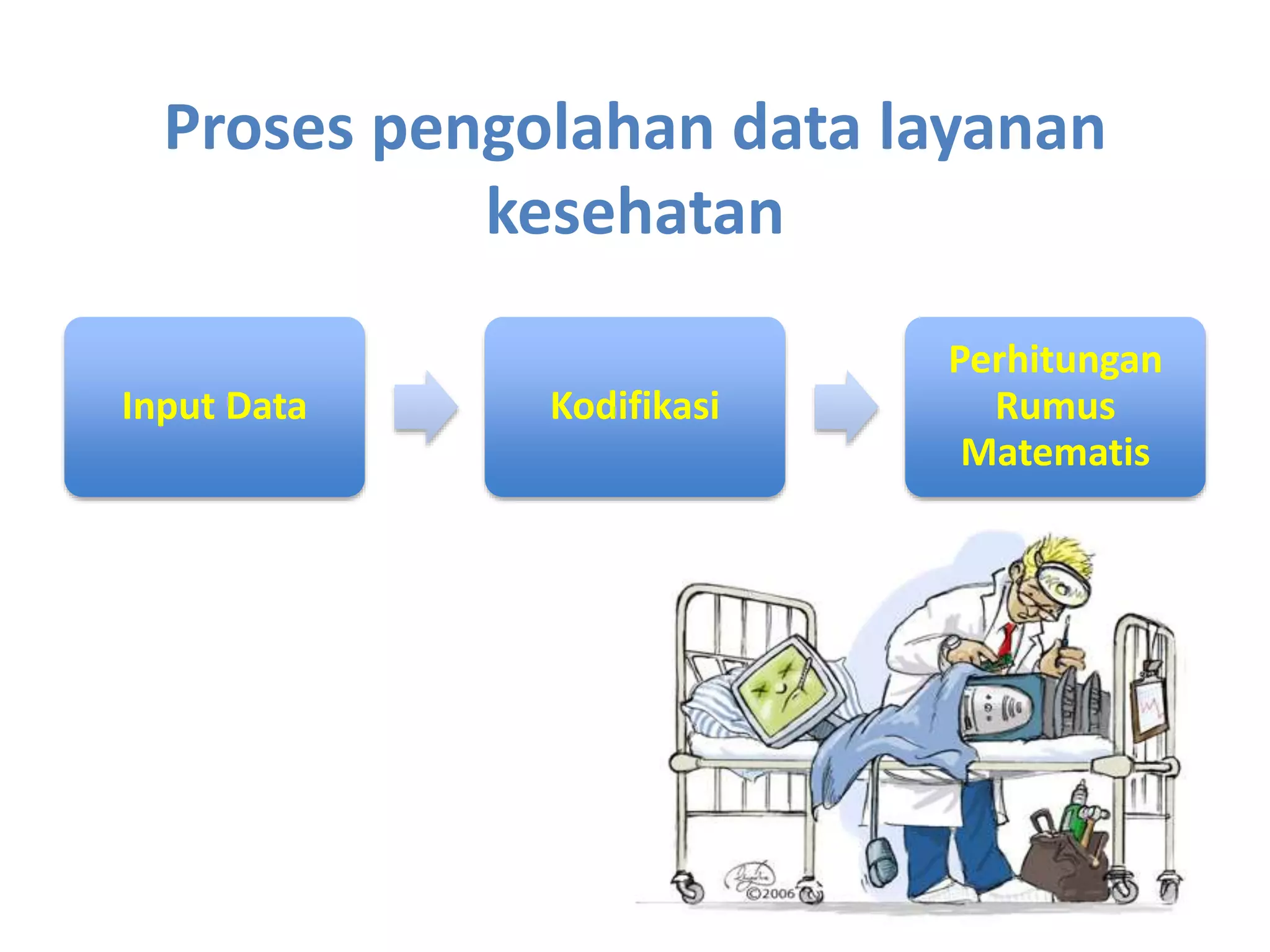 Proses pengolahan data layanan kesehatan

Input Data

Kodifikasi

Perhitungan Rumus Matematis

©2006